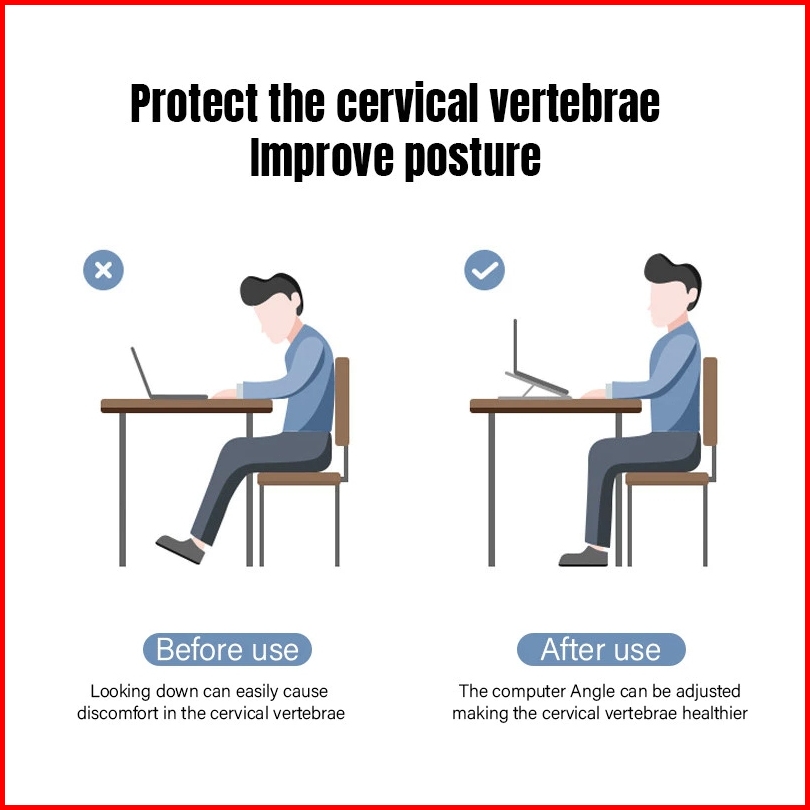 Protect the cervical vertebrae
Improve posture

Before use

Looking down can easily cause discomfort in the cervical vertebrae

After use

The computer Angle can be adjusted making the cervical vertebrae healthier